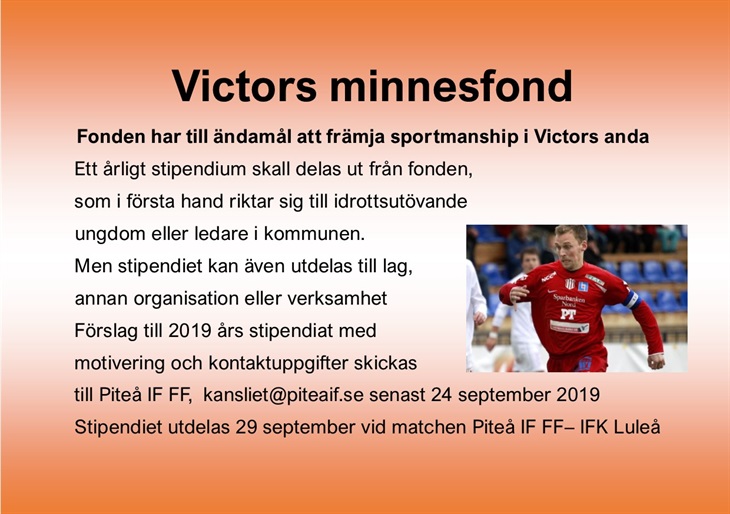 Victors minnesfond

Fonden har till ändamål att främja sportmanship i Victors anda

Ett årligt stipendium skall delas ut från fonden, som i första hand riktar sig till idrottsutövande ungdom eller ledare i kommunen.
Men stipendiet kan även utdelas till lag, annan organisation eller verksamhet
Förslag till 2019 års stipendiat med motivering och kontaktuppgifter skickas till Piteå IF FF, kansliet@piteaif.se senast 24 september 2019
Stipendiet utdelas 29 september vid matchen Piteå IF FF– IFK Luleå

NCC
Sparbanken Nord
PT